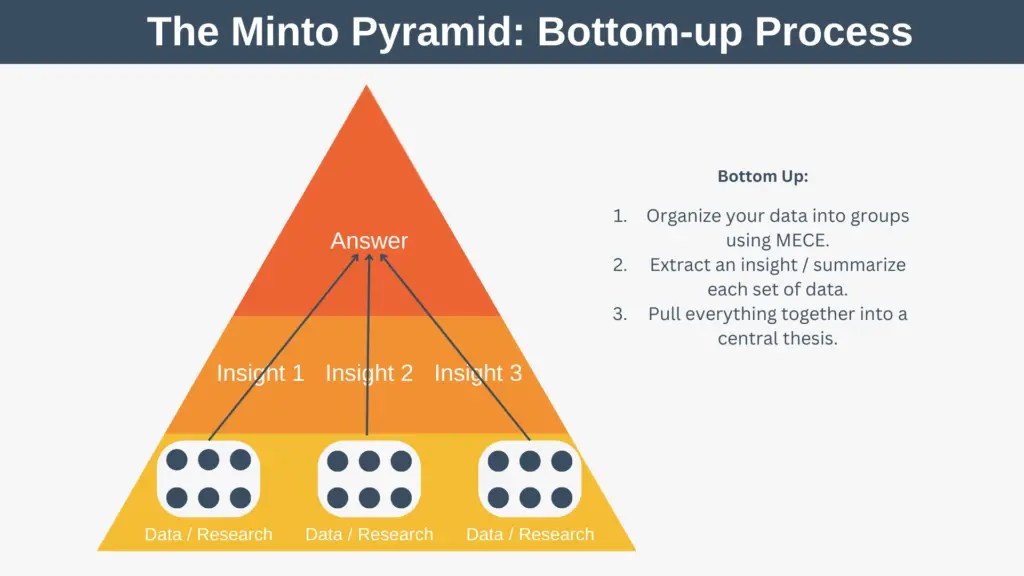 The Minto Pyramid: Bottom-up Process

Answer

Insight 1 Insight 2 Insight 3

Data / Research Data / Research Data / Research

Bottom Up:

1. Organize your data into groups using MECE.
2. Extract an insight / summarize each set of data.
3. Pull everything together into a central thesis.